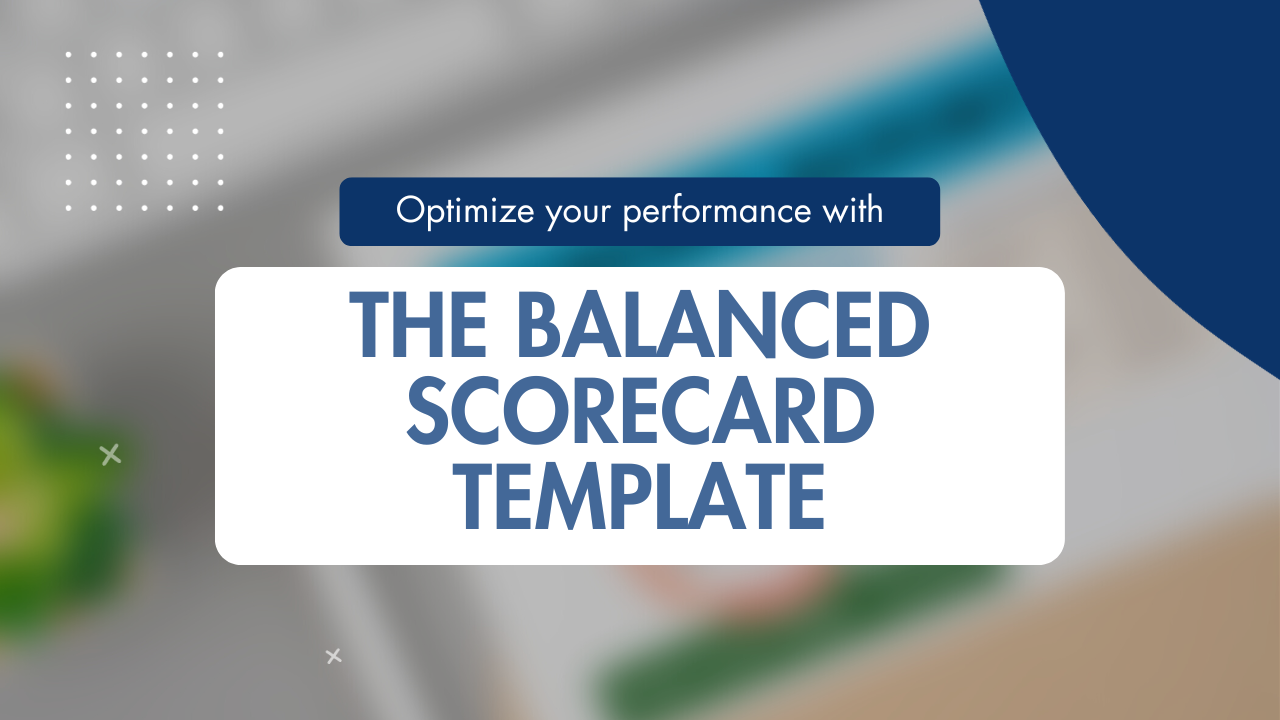 Optimize your performance with

THE BALANCED SCORECARD TEMPLATE